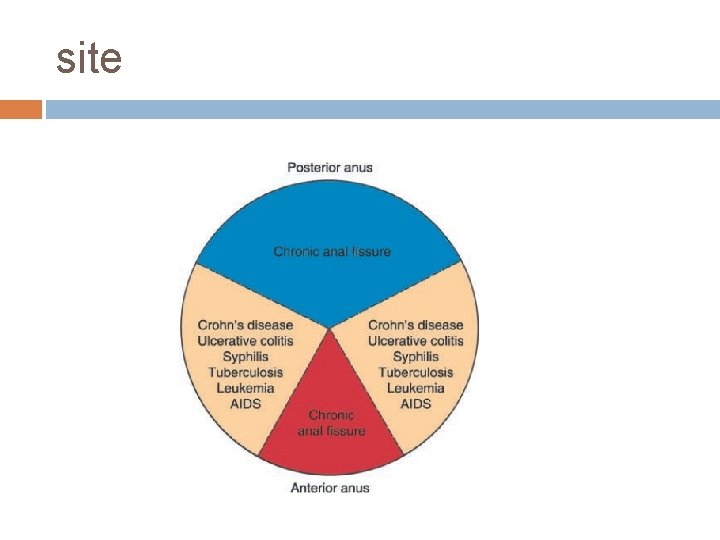 site

Posterior anus

Chronic anal fissure

Crohn's disease
Ulcerative colitis
Syphilis
Tuberculosis
Leukemia
AIDS

Crohn's disease
Ulcerative colitis
Syphilis
Tuberculosis
Leukemia
AIDS

Chronic anal fissure

Anterior anus